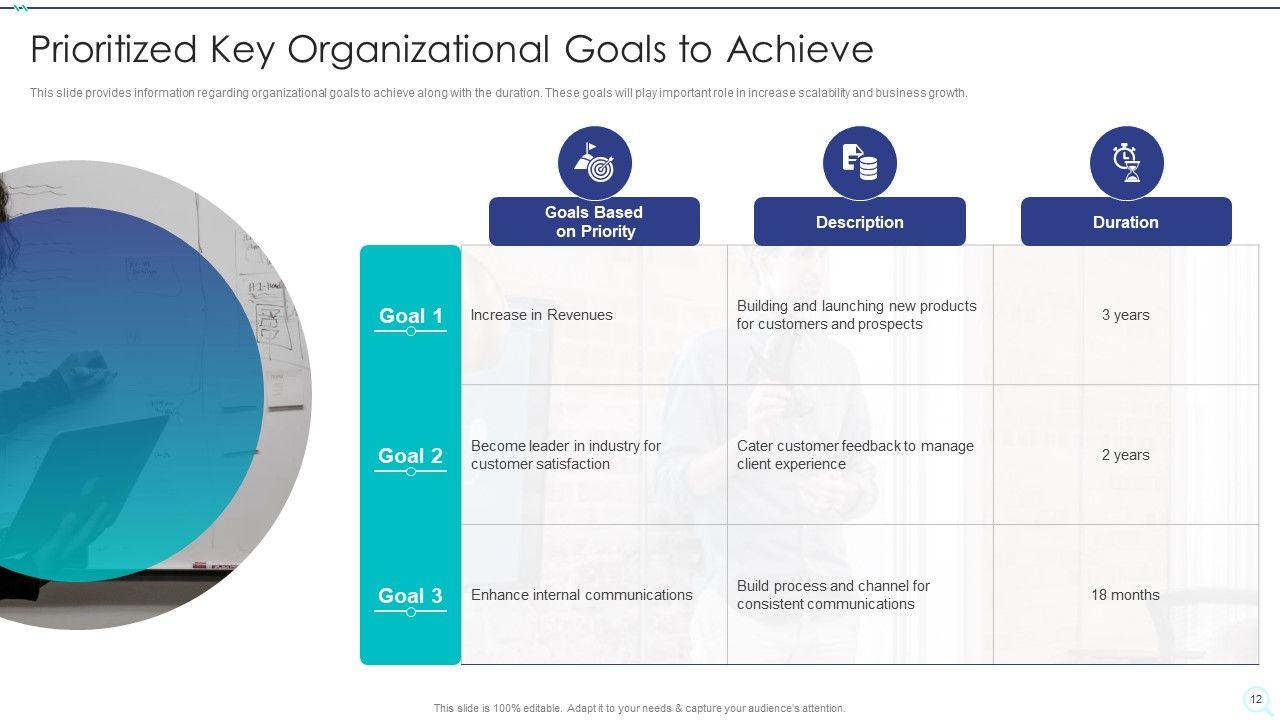 Prioritized Key Organizational Goals to Achieve

This slide provides information regarding organizational goals to achieve along with the duration. These goals will play important role in increase scalability and business growth.

|  | Goals Based on Priority | Description | Duration |
|---|---|---|---|
| Goal 1 | Increase in Revenues | Building and launching new products for customers and prospects | 3 years |
| Goal 2 | Become leader in industry for customer satisfaction | Cater customer feedback to manage client experience | 2 years |
| Goal 3 | Enhance internal communications | Build process and channel for consistent communications | 18 months |

This slide is 100% editable. Adapt it to your needs & capture your audience's attention.

12